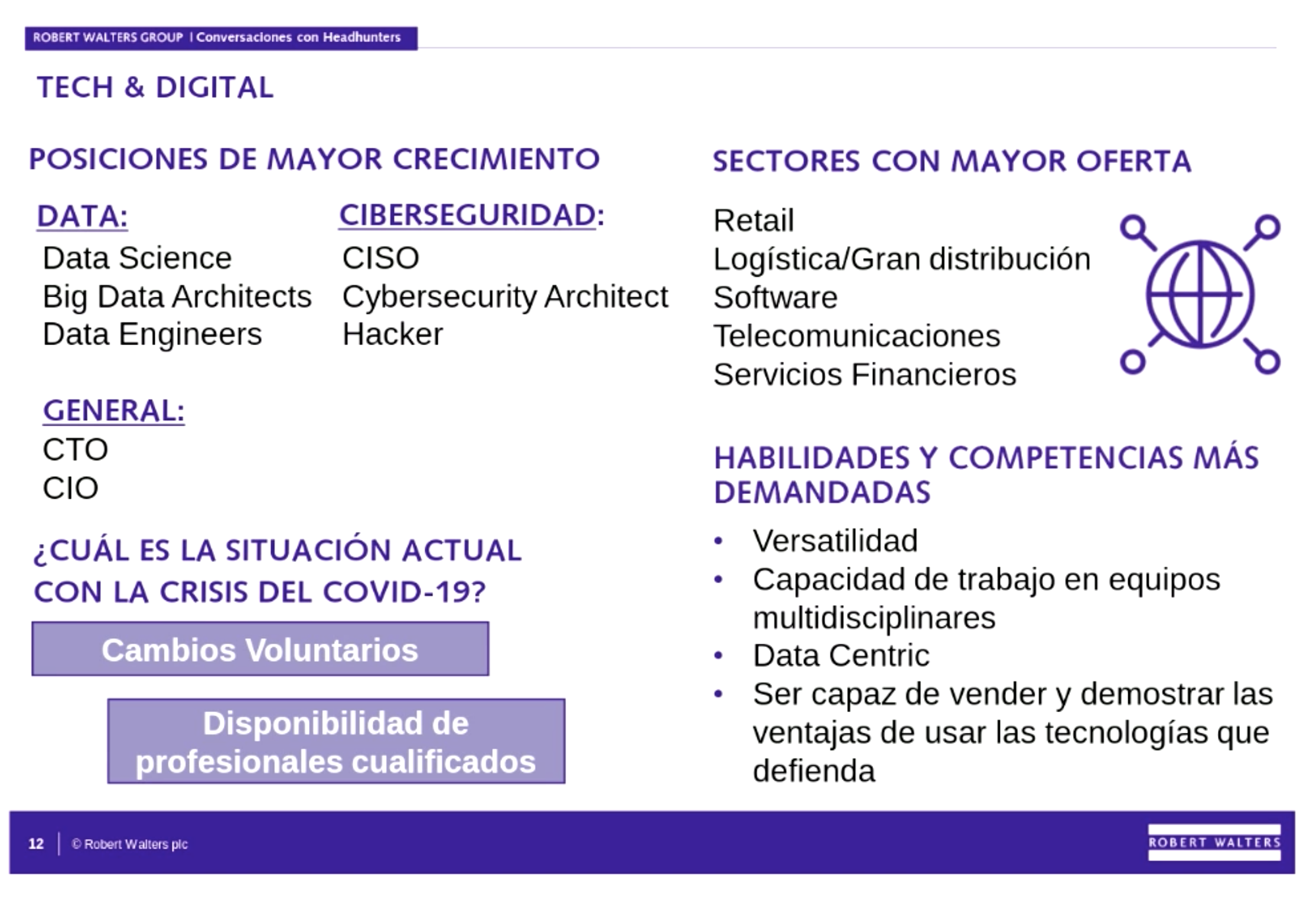 ROBERT WALTERS GROUP | Conversaciones con Headhunters

TECH & DIGITAL

POSICIONES DE MAYOR CRECIMIENTO

DATA:
Data Science
Big Data Architects
Data Engineers

CIBERSEGURIDAD:
CISO
Cybersecurity Architect
Hacker

GENERAL:
CTO
CIO

¿CUÁL ES LA SITUACIÓN ACTUAL CON LA CRISIS DEL COVID-19?

Cambios Voluntarios

Disponibilidad de profesionales cualificados

SECTORES CON MAYOR OFERTA

Retail
Logística/Gran distribución
Software
Telecomunicaciones
Servicios Financieros

HABILIDADES Y COMPETENCIAS MÁS DEMANDADAS

• Versatilidad
• Capacidad de trabajo en equipos multidisciplinares
• Data Centric
• Ser capaz de vender y demostrar las ventajas de usar las tecnologías que defienda

12 | © Robert Walters plc

ROBERT WALTERS